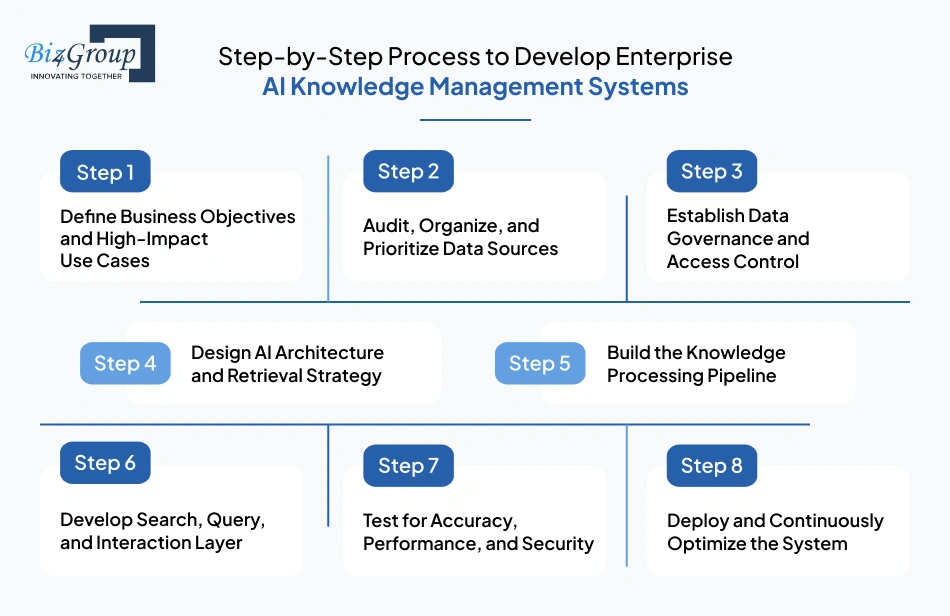 Biz4Group
INNOVATING TOGETHER

Step-by-Step Process to Develop Enterprise
AI Knowledge Management Systems

Step 1
Define Business Objectives and High-Impact Use Cases

Step 2
Audit, Organize, and Prioritize Data Sources

Step 3
Establish Data Governance and Access Control

Step 4
Design AI Architecture and Retrieval Strategy

Step 5
Build the Knowledge Processing Pipeline

Step 6
Develop Search, Query, and Interaction Layer

Step 7
Test for Accuracy, Performance, and Security

Step 8
Deploy and Continuously Optimize the System